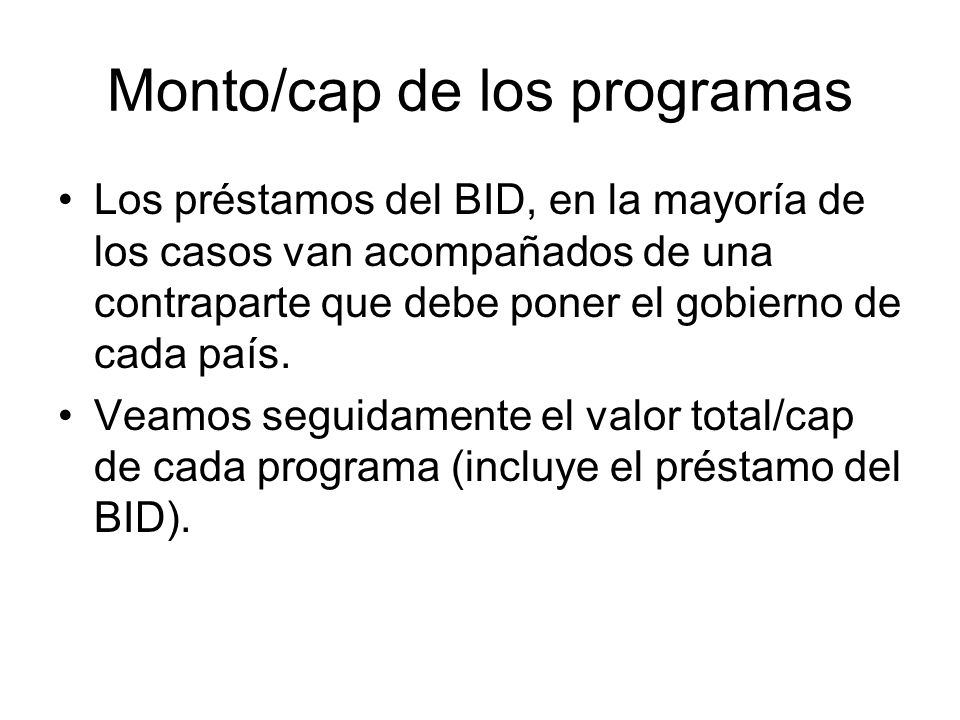 Monto/cap de los programas

• Los préstamos del BID, en la mayoría de los casos van acompañados de una contraparte que debe poner el gobierno de cada país.

• Veamos seguidamente el valor total/cap de cada programa (incluye el préstamo del BID).